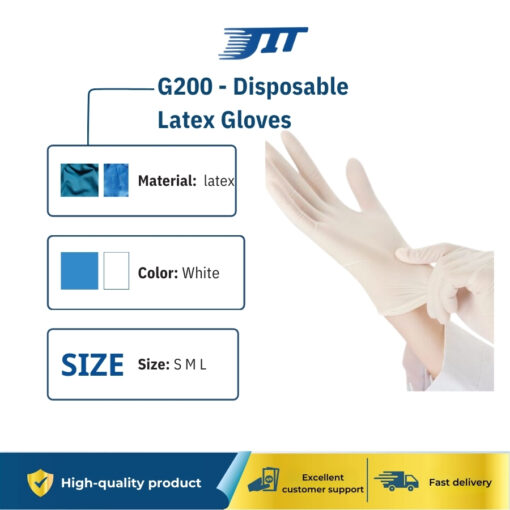 JIT

G200 - Disposable Latex Gloves

Material: latex

Color: White

SIZE Size: S M L

High-quality product

Excellent customer support

Fast delivery